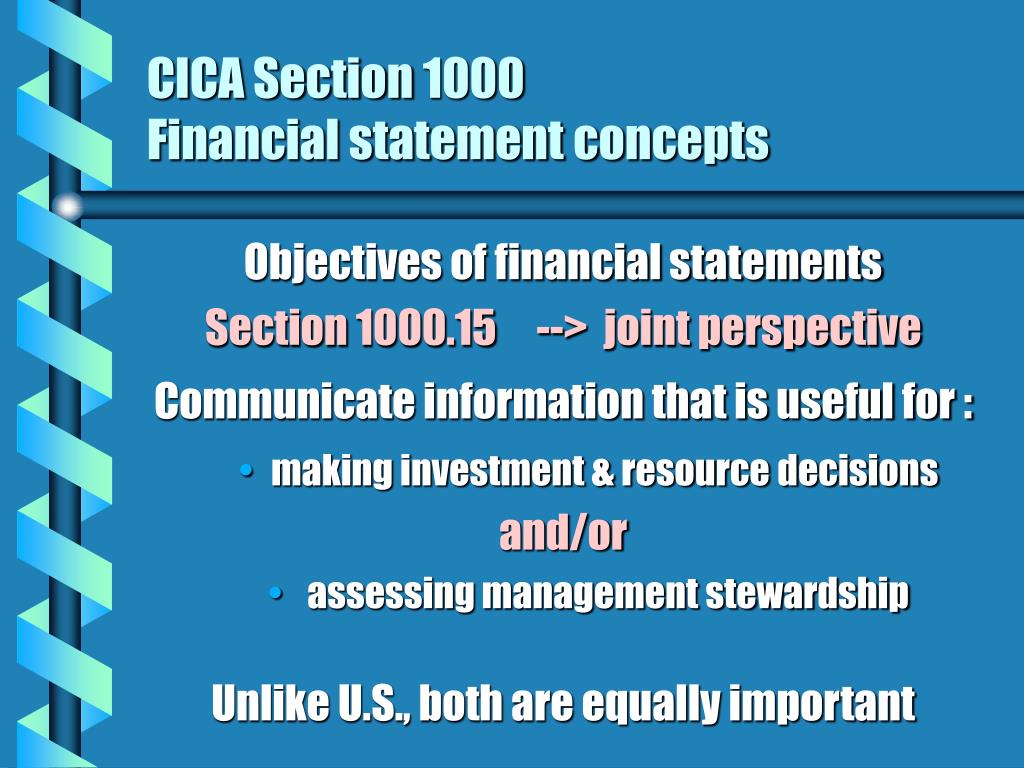 CICA Section 1000
Financial statement concepts

Objectives of financial statements

Section 1000.15 --> joint perspective

Communicate information that is useful for :

• making investment & resource decisions

and/or

• assessing management stewardship

Unlike U.S., both are equally important